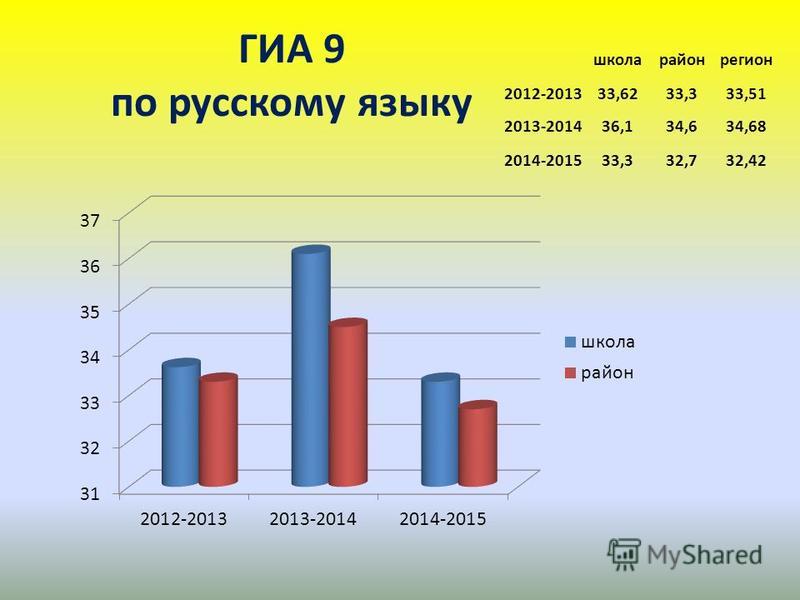 ГИА 9
по русскому языку

|  | школа | район | регион |
|---|---|---|---|
| 2012-2013 | 33,62 | 33,3 | 33,51 |
| 2013-2014 | 36,1 | 34,6 | 34,68 |
| 2014-2015 | 33,3 | 32,7 | 32,42 |

37
36
35
34
33
32
31

2012-2013
2013-2014
2014-2015

школа
район

MyShared